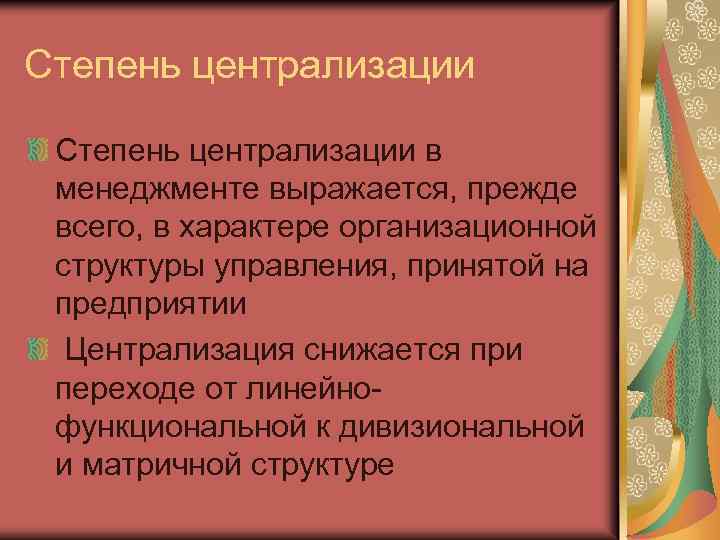 Степень централизации

Степень централизации в менеджменте выражается, прежде всего, в характере организационной структуры управления, принятой на предприятии

Централизация снижается при переходе от линейно-функциональной к дивизиональной и матричной структуре